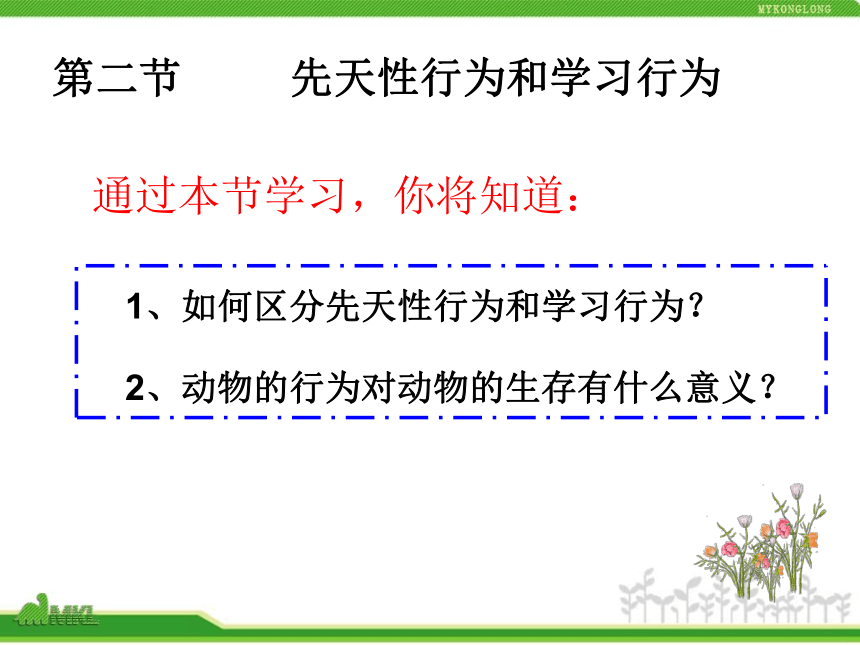 MYKONGLONG

第二节　　先天性行为和学习行为

通过本节学习，你将知道：

1、如何区分先天性行为和学习行为？

2、动物的行为对动物的生存有什么意义？